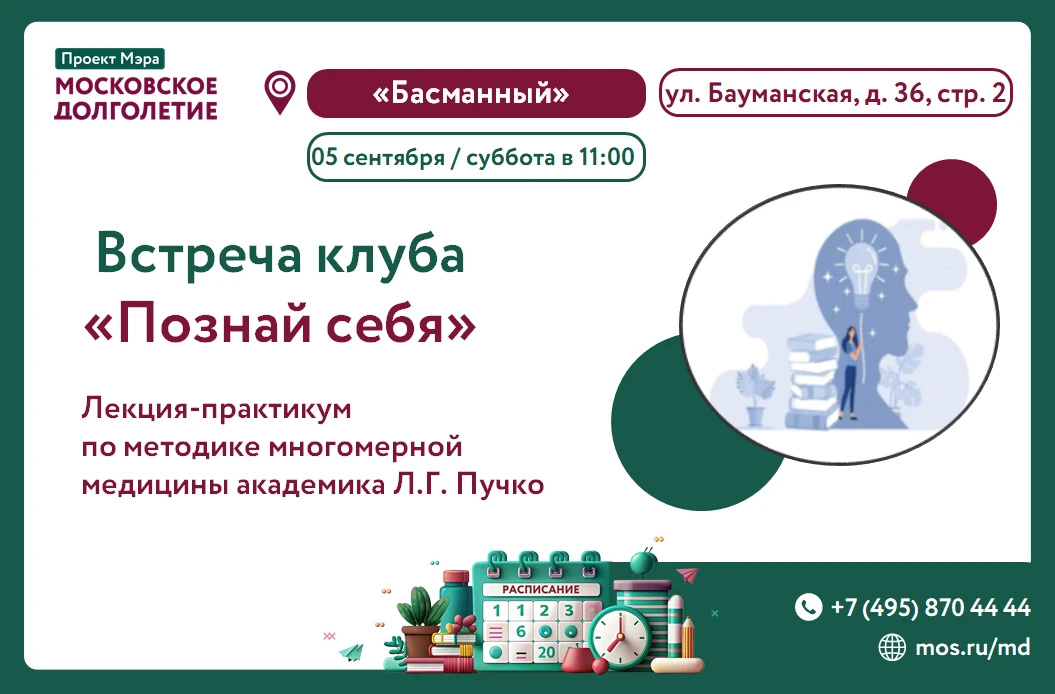 Проект Мэра
МОСКОВСКОЕ ДОЛГОЛЕТИЕ

«Басманный»

ул. Бауманская, д. 36, стр. 2

05 сентября / суббота в 11:00

Встреча клуба
«Познай себя»

Лекция-практикум по методике многомерной медицины академика Л.Г. Пучко

РАСПИСАНИЕ
1 2 3
6
20

+7 (495) 870 44 44
mos.ru/md